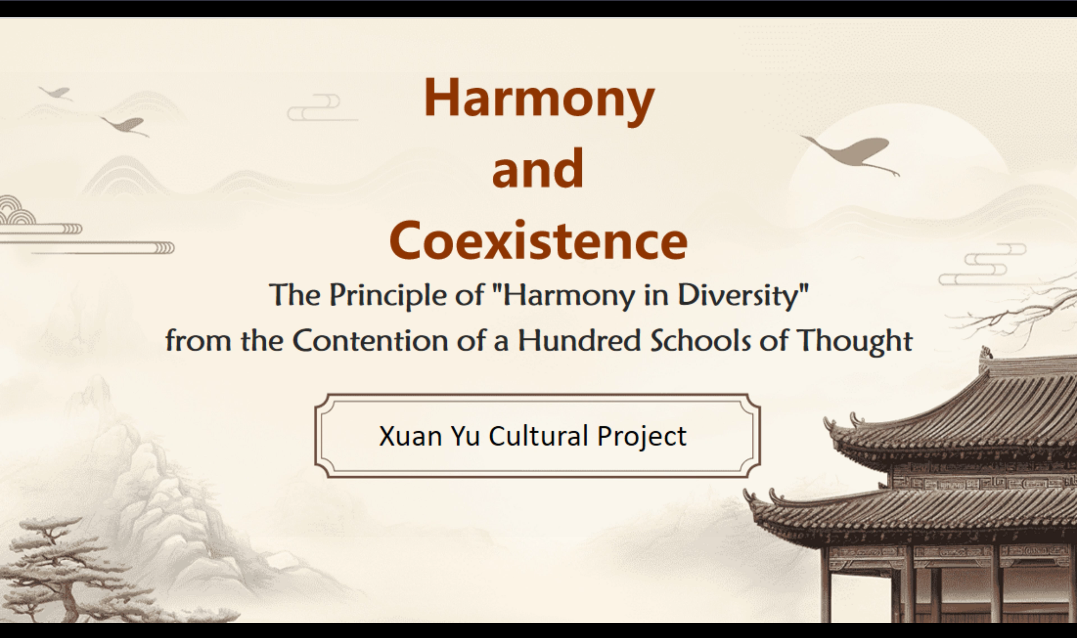 Harmony
and
Coexistence

The Principle of "Harmony in Diversity" from the Contention of a Hundred Schools of Thought

Xuan Yu Cultural Project